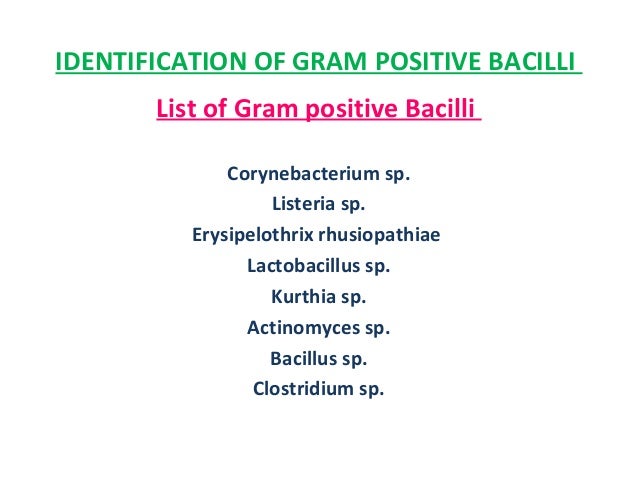 IDENTIFICATION OF GRAM POSITIVE BACILLI

List of Gram positive Bacilli

Corynebacterium sp.
Listeria sp.
Erysipelothrix rhusiopathiae
Lactobacillus sp.
Kurthia sp.
Actinomyces sp.
Bacillus sp.
Clostridium sp.